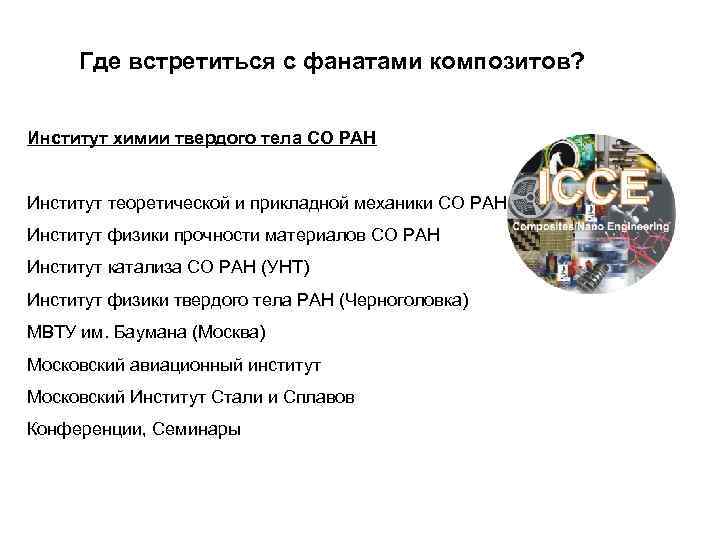 Где встретиться с фанатами композитов?

Институт химии твердого тела СО РАН

Институт теоретической и прикладной механики СО РАН

Институт физики прочности материалов СО РАН

Институт катализа СО РАН (УНТ)

Институт физики твердого тела РАН (Черноголовка)

МВТУ им. Баумана (Москва)

Московский авиационный институт

Московский Институт Стали и Сплавов

Конференции, Семинары

ICCE

Composites/Nano Engineering